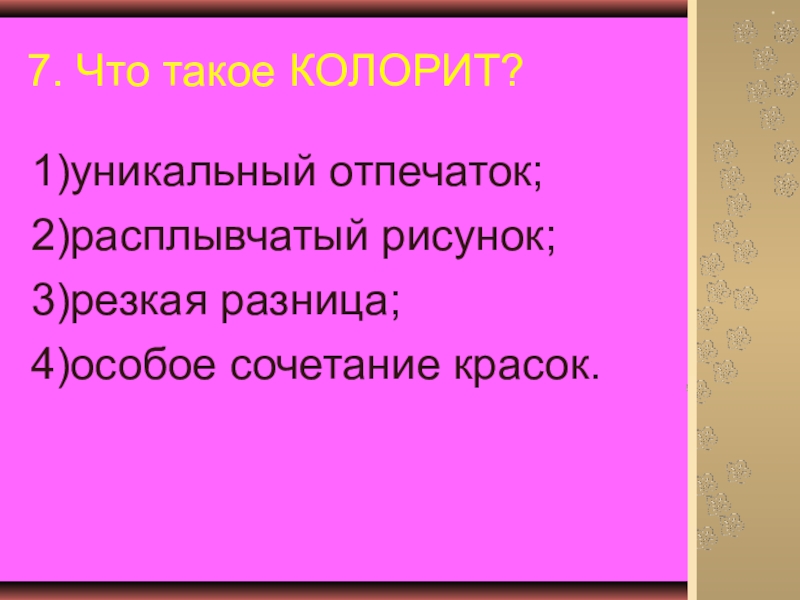 7. Что такое КОЛОРИТ?

1)уникальный отпечаток;

2)расплывчатый рисунок;

3)резкая разница;

4)особое сочетание красок.